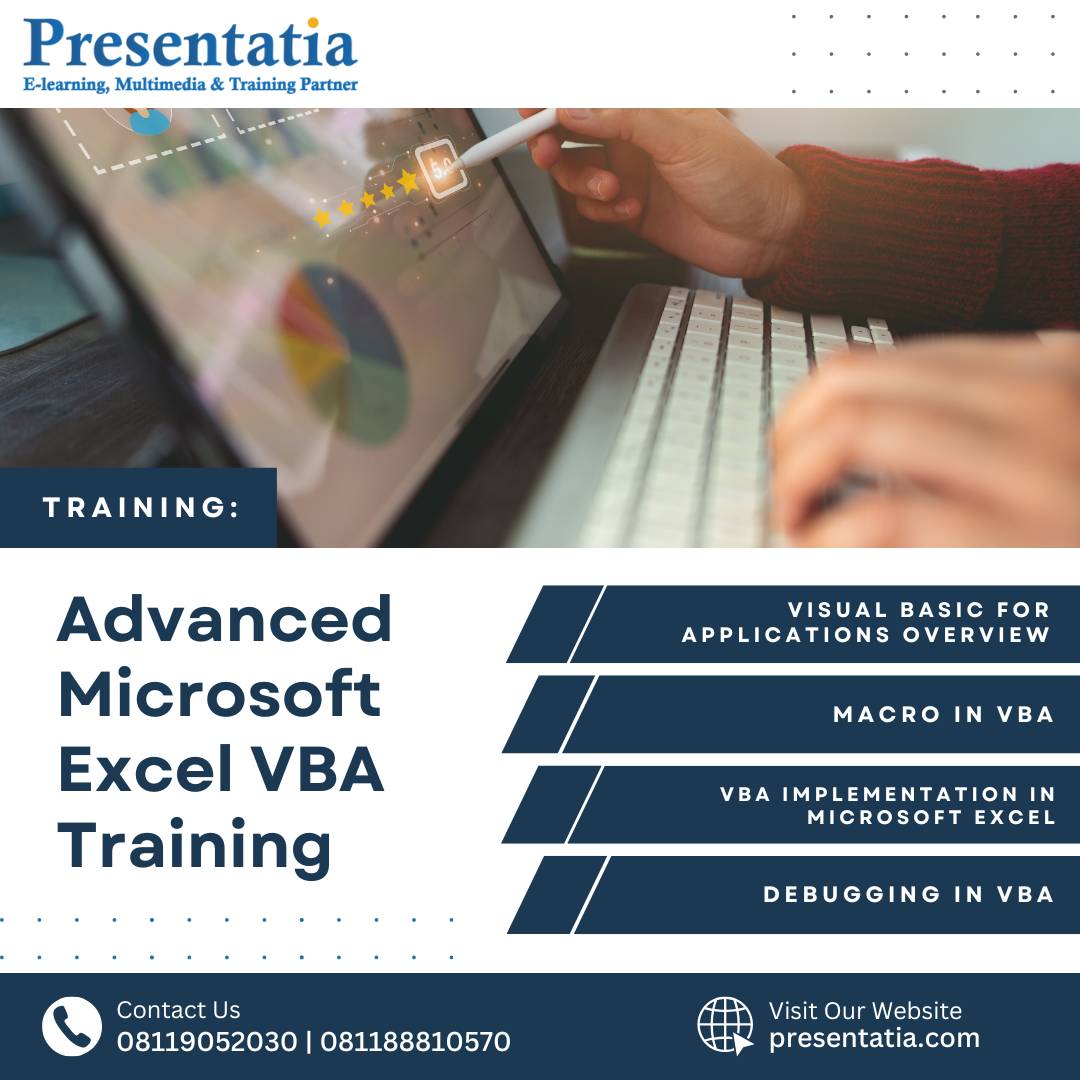 Presentatia
E-learning, Multimedia & Training Partner

5.0

TRAINING:

Advanced Microsoft Excel VBA Training

VISUAL BASIC FOR APPLICATIONS OVERVIEW

MACRO IN VBA

VBA IMPLEMENTATION IN MICROSOFT EXCEL

DEBUGGING IN VBA

Contact Us
08119052030 | 081188810570

Visit Our Website
presentatia.com